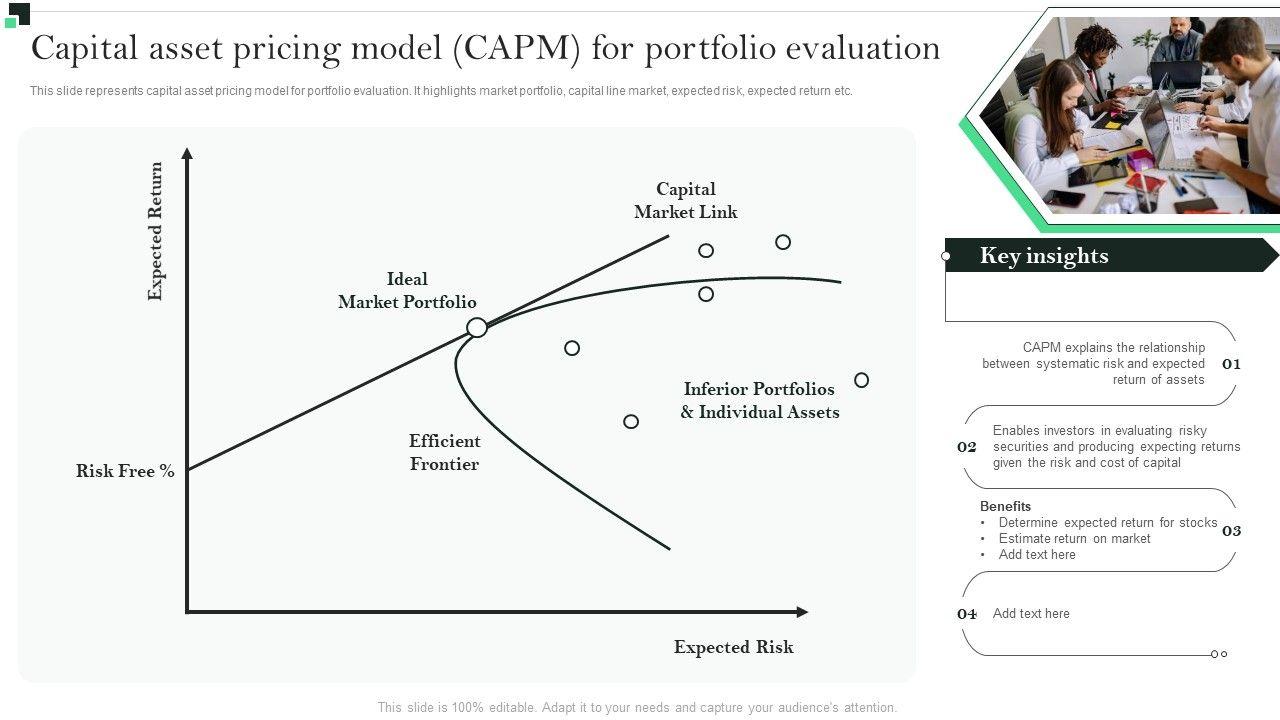 Capital asset pricing model (CAPM) for portfolio evaluation

This slide represents capital asset pricing model for portfolio evaluation. It highlights market portfolio, capital line market, expected risk, expected return etc.

Expected Return

Capital Market Link

Ideal Market Portfolio

Inferior Portfolios & Individual Assets

Efficient Frontier

Risk Free %

Expected Risk

Key insights

CAPM explains the relationship between systematic risk and expected return of assets 01

02 Enables investors in evaluating risky securities and producing expecting returns given the risk and cost of capital

Benefits
• Determine expected return for stocks
• Estimate return on market
• Add text here
03

04 Add text here

This slide is 100% editable. Adapt it to your needs and capture your audience's attention.